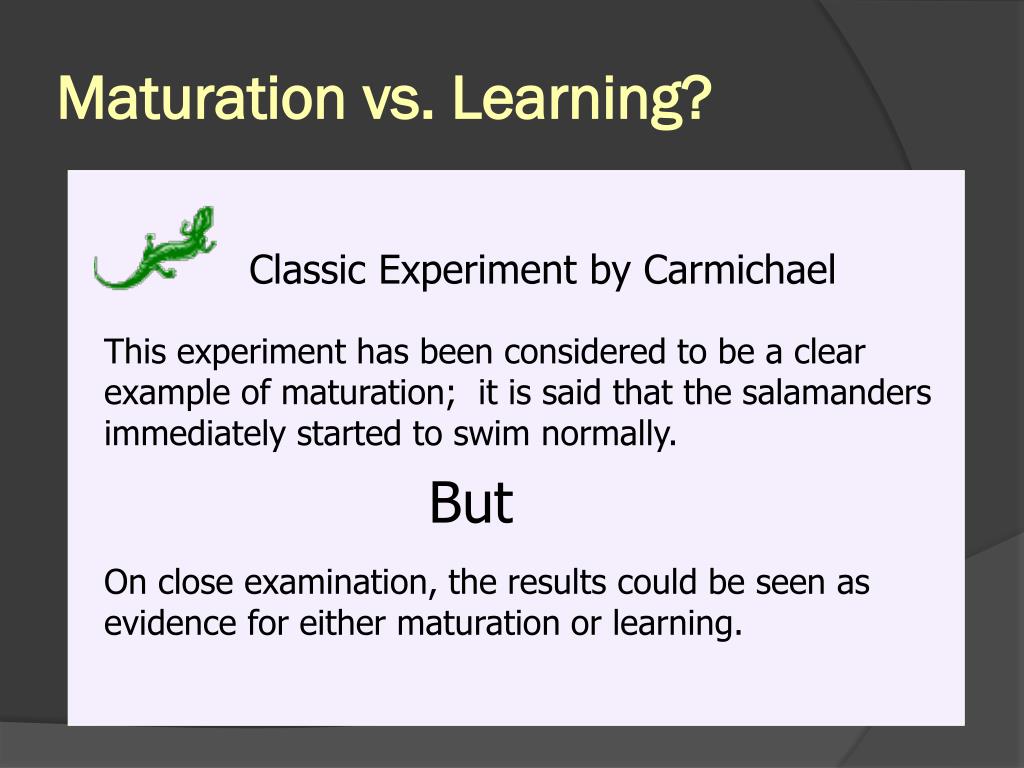 Maturation vs. Learning?

Classic Experiment by Carmichael

This experiment has been considered to be a clear example of maturation;  it is said that the salamanders immediately started to swim normally.

But

On close examination, the results could be seen as evidence for either maturation or learning.